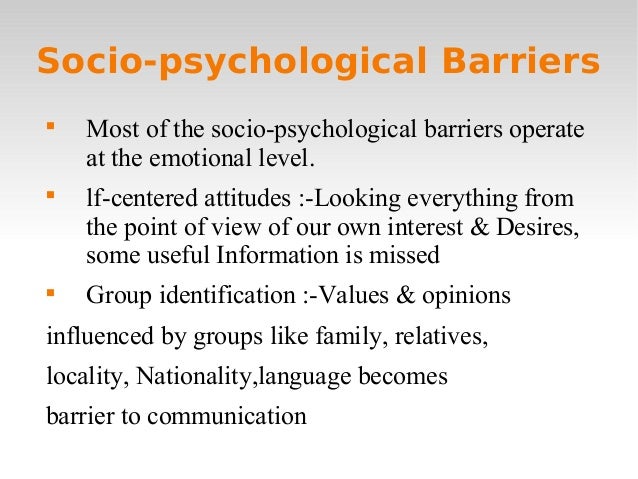 Socio-psychological Barriers

▪ Most of the socio-psychological barriers operate at the emotional level.

▪ lf-centered attitudes :-Looking everything from the point of view of our own interest & Desires, some useful Information is missed

▪ Group identification :-Values & opinions

influenced by groups like family, relatives,

locality, Nationality,language becomes

barrier to communication